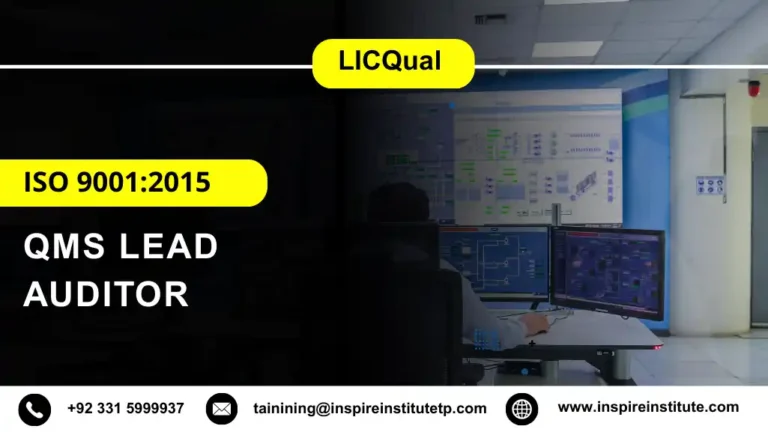 LICQual

ISO 9001:2015

QMS LEAD AUDITOR

+92 331 5999937

tainining@inspireinstitutetp.com

www.inspireinstitute.com